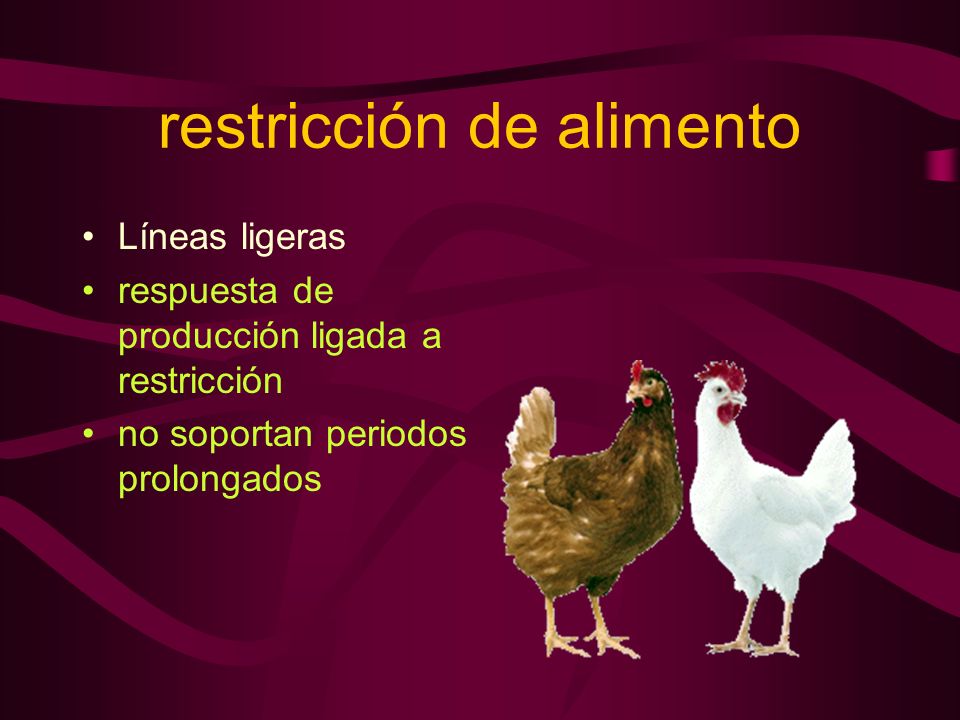 restricción de alimento

• Líneas ligeras
• respuesta de producción ligada a restricción
• no soportan periodos prolongados